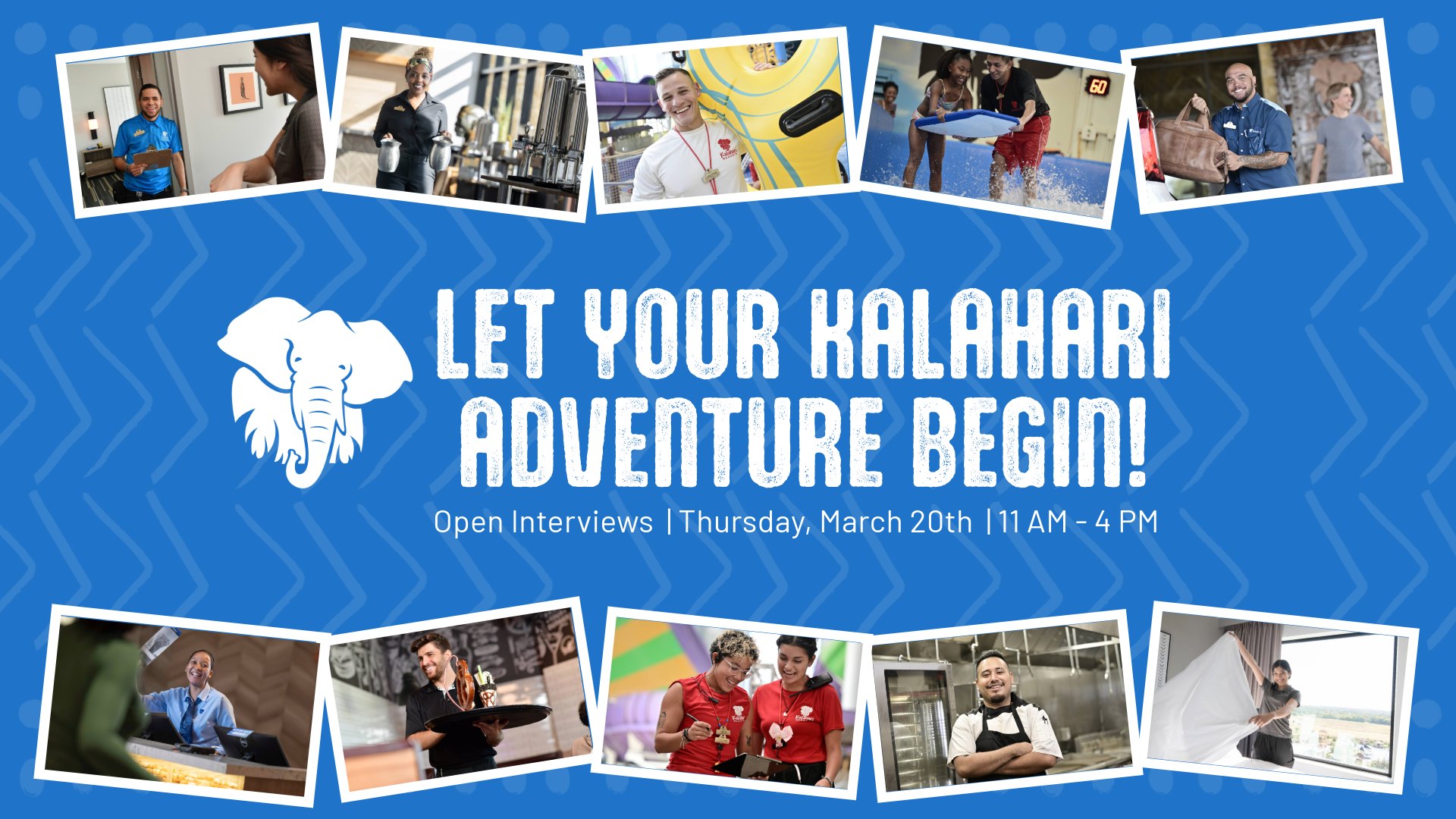 LET YOUR KALAHARI ADVENTURE BEGIN!

Open Interviews | Thursday, March 20th | 11 AM - 4 PM